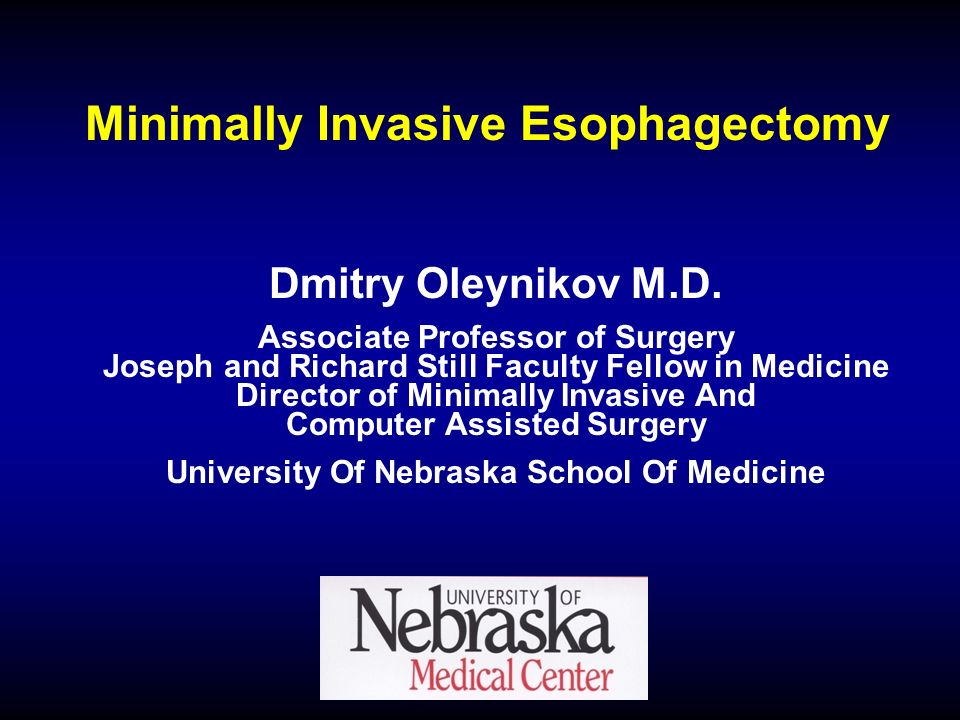 Minimally Invasive Esophagectomy

Dmitry Oleynikov M.D.

Associate Professor of Surgery
Joseph and Richard Still Faculty Fellow in Medicine
Director of Minimally Invasive And
Computer Assisted Surgery

University Of Nebraska School Of Medicine

UNIVERSITY OF
Nebraska
Medical Center